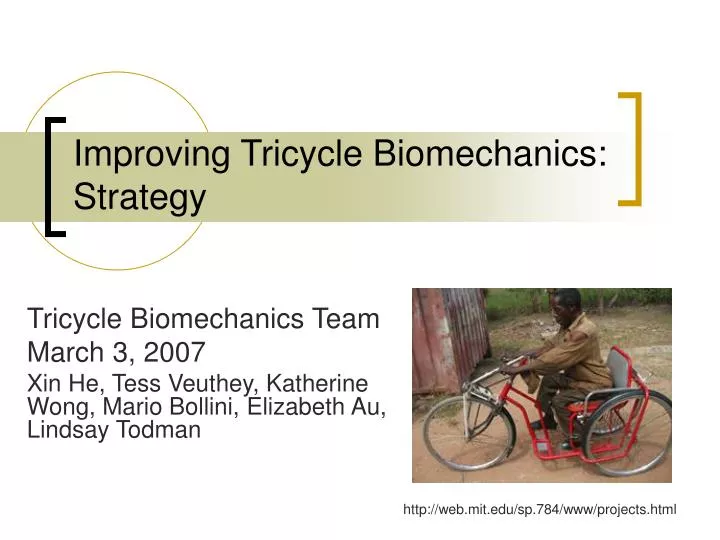 Improving Tricycle Biomechanics: Strategy

Tricycle Biomechanics Team

March 3, 2007

Xin He, Tess Veuthey, Katherine Wong, Mario Bollini, Elizabeth Au, Lindsay Todman

http://web.mit.edu/sp.784/www/projects.html